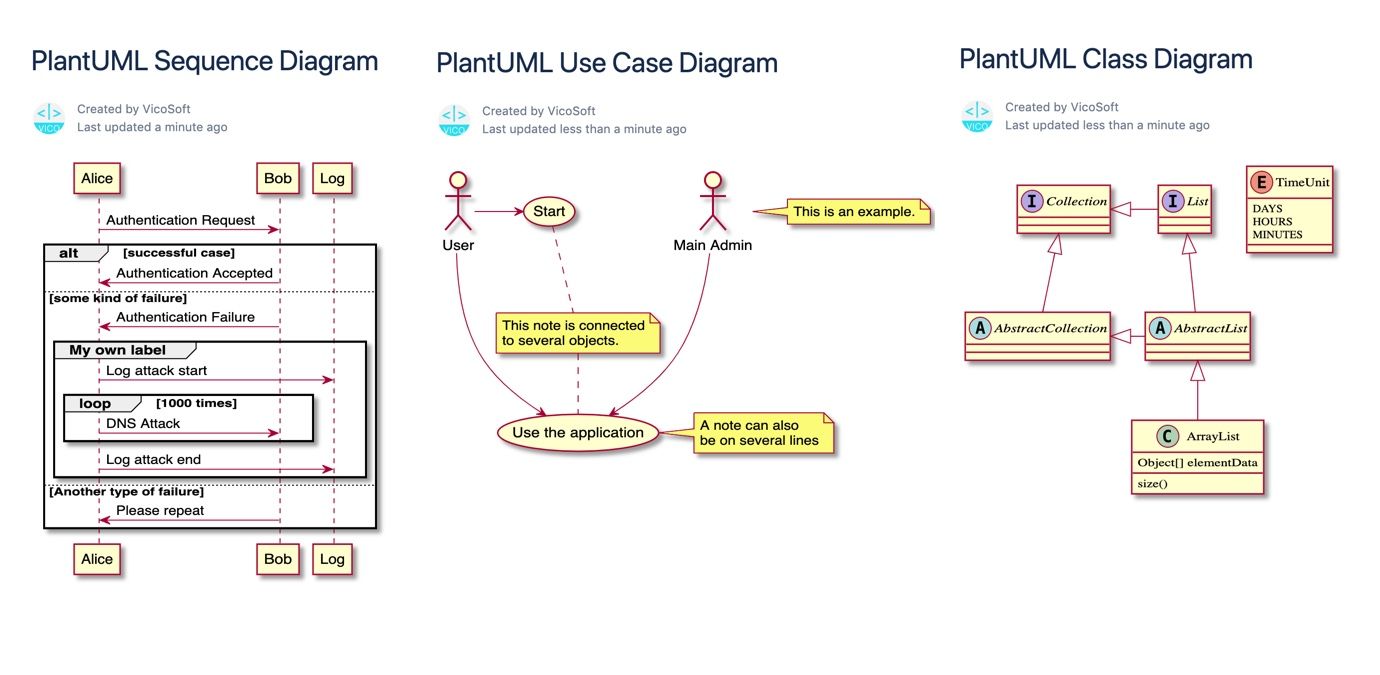 PlantUML Sequence Diagram

<|> VICO Created by VicoSoft
Last updated a minute ago

Alice Bob Log

Authentication Request

alt [successful case]

Authentication Accepted

[some kind of failure]

Authentication Failure

My own label

Log attack start

loop [1000 times]

DNS Attack

Log attack end

[Another type of failure]

Please repeat

Alice Bob Log

PlantUML Use Case Diagram

<|> VICO Created by VicoSoft
Last updated less than a minute ago

User

Start

Main Admin

This is an example.

This note is connected to several objects.

Use the application

A note can also be on several lines

PlantUML Class Diagram

<|> VICO Created by VicoSoft
Last updated less than a minute ago

I Collection

I List

E TimeUnit

DAYS
HOURS
MINUTES

A AbstractCollection

A AbstractList

C ArrayList

Object[] elementData

size()